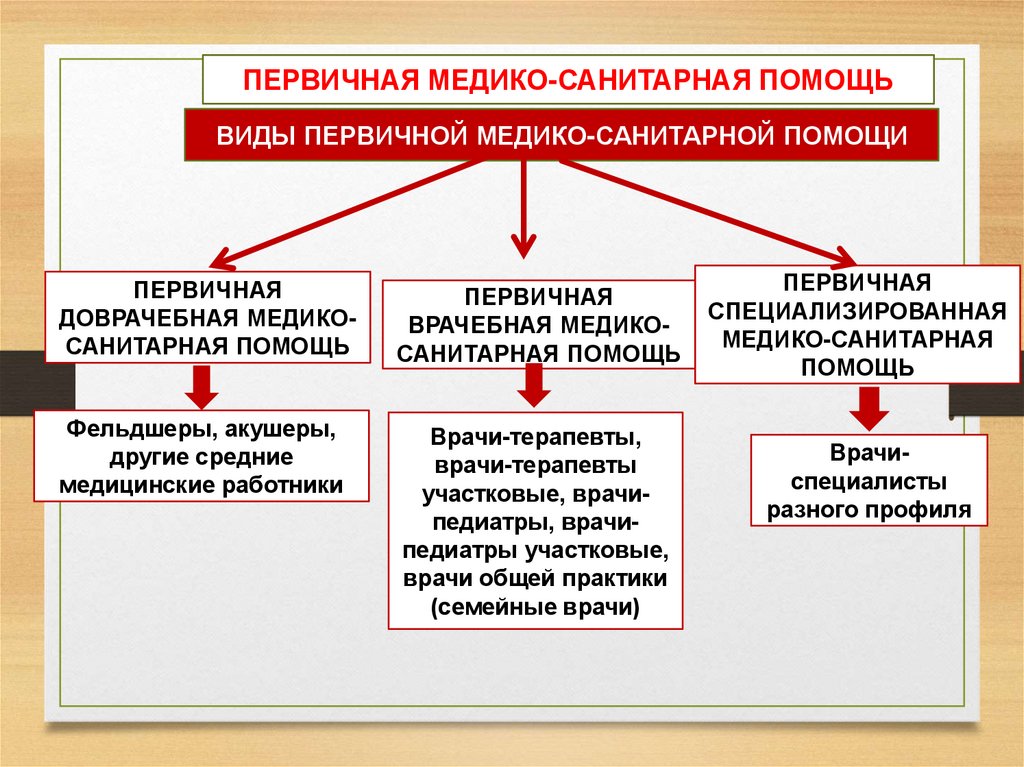 ПЕРВИЧНАЯ МЕДИКО-САНИТАРНАЯ ПОМОЩЬ

ВИДЫ ПЕРВИЧНОЙ МЕДИКО-САНИТАРНОЙ ПОМОЩИ

ПЕРВИЧНАЯ ДОВРАЧЕБНАЯ МЕДИКО-САНИТАРНАЯ ПОМОЩЬ

Фельдшеры, акушеры, другие средние медицинские работники

ПЕРВИЧНАЯ ВРАЧЕБНАЯ МЕДИКО-САНИТАРНАЯ ПОМОЩЬ

Врачи-терапевты, врачи-терапевты участковые, врачи-педиатры, врачи-педиатры участковые, врачи общей практики (семейные врачи)

ПЕРВИЧНАЯ СПЕЦИАЛИЗИРОВАННАЯ МЕДИКО-САНИТАРНАЯ ПОМОЩЬ

Врачи-специалисты разного профиля